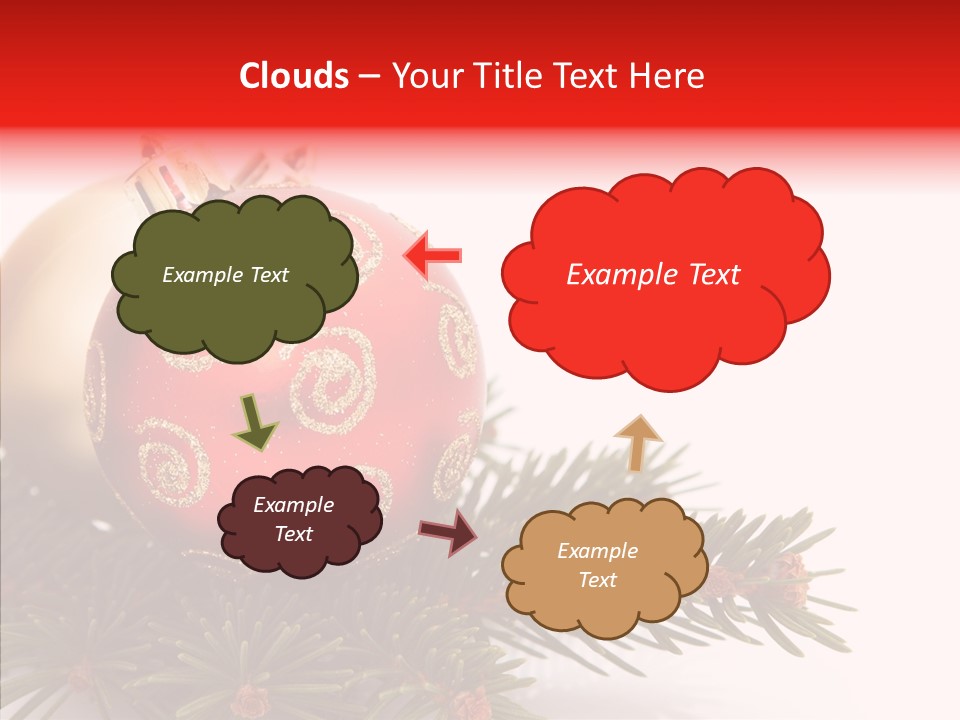 Clouds – Your Title Text Here

Example Text

Example Text

Example Text

Example Text